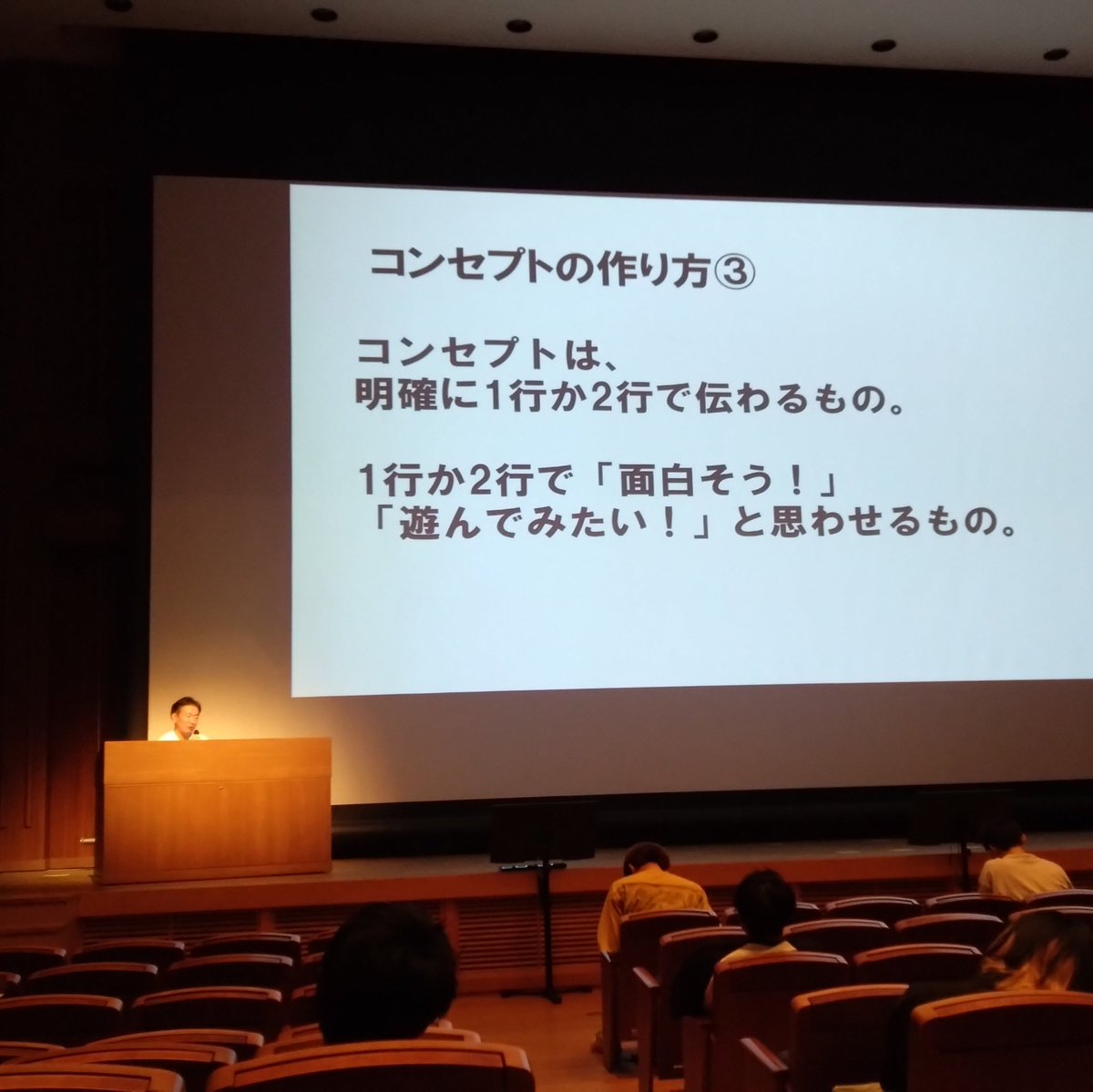 コンセプトの作り方③

コンセプトは、
明確に1行か2行で伝わるもの。

1行か2行で「面白そう！」
「遊んでみたい！」と思わせるもの。